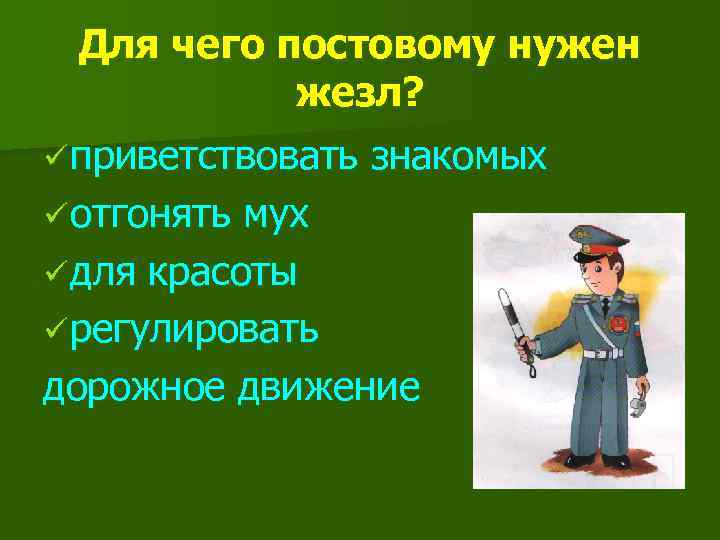 Для чего постовому нужен жезл?

✓приветствовать знакомых
✓отгонять мух
✓для красоты
✓регулировать дорожное движение